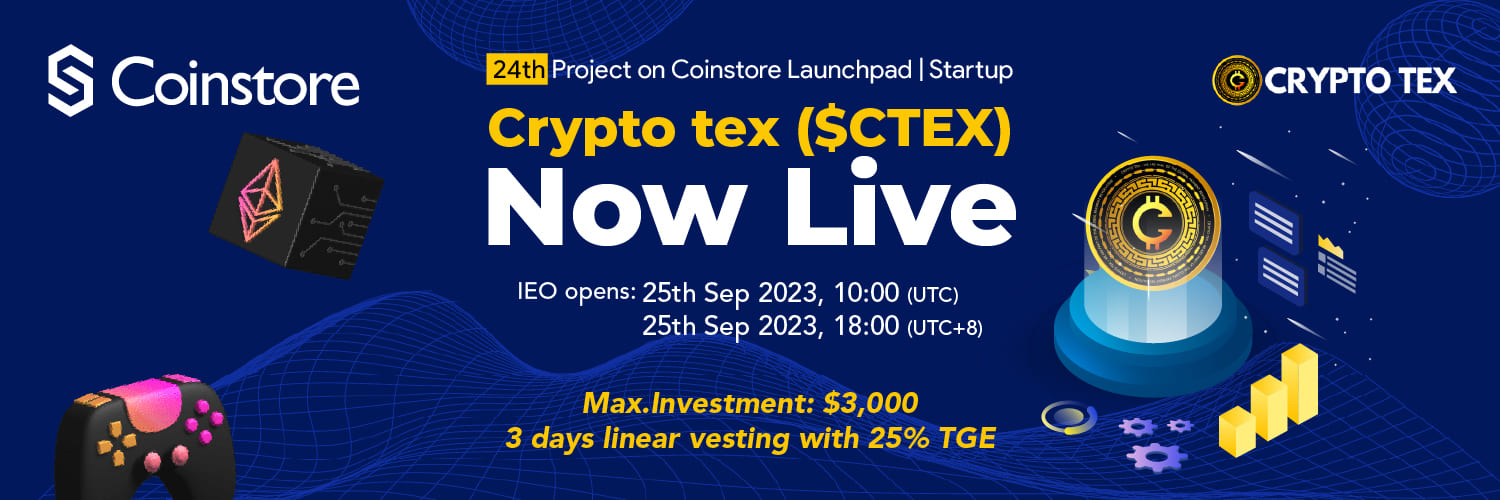 Coinstore

24th Project on Coinstore Launchpad | Startup

CRYPTO TEX

Crypto tex ($CTEX)
Now Live

IEO opens: 25th Sep 2023, 10:00 (UTC)
25th Sep 2023, 18:00 (UTC+8)

Max.Investment: $3,000
3 days linear vesting with 25% TGE